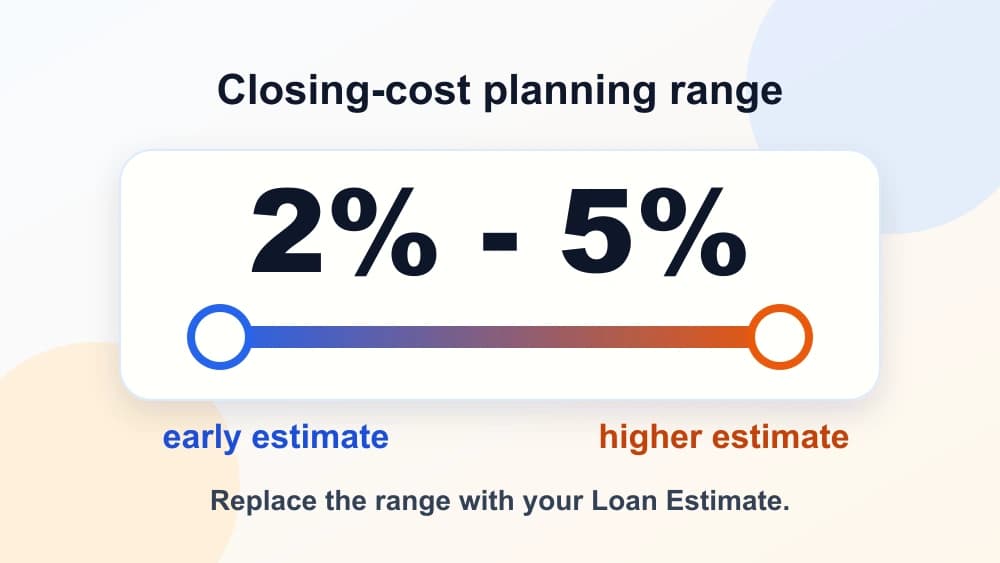 Closing-cost planning range

2% - 5%

early estimate

higher estimate

Replace the range with your Loan Estimate.